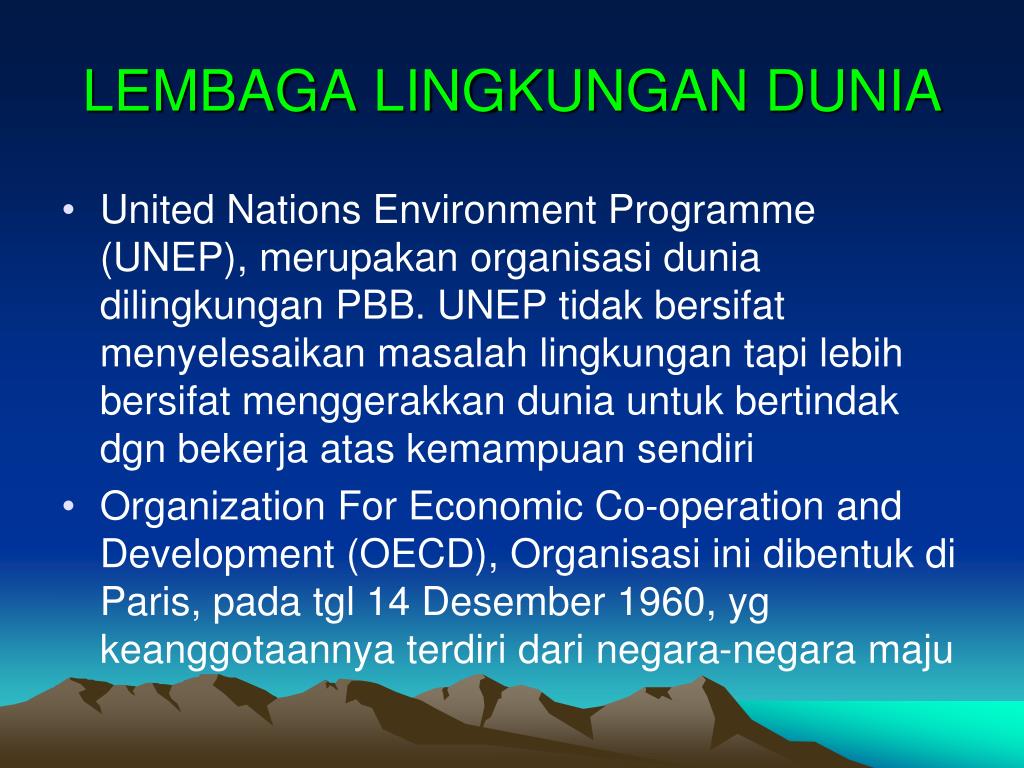 LEMBAGA LINGKUNGAN DUNIA

• United Nations Environment Programme (UNEP), merupakan organisasi dunia dilingkungan PBB. UNEP tidak bersifat menyelesaikan masalah lingkungan tapi lebih bersifat menggerakkan dunia untuk bertindak dgn bekerja atas kemampuan sendiri

• Organization For Economic Co-operation and Development (OECD), Organisasi ini dibentuk di Paris, pada tgl 14 Desember 1960, yg keanggotaannya terdiri dari negara-negara maju